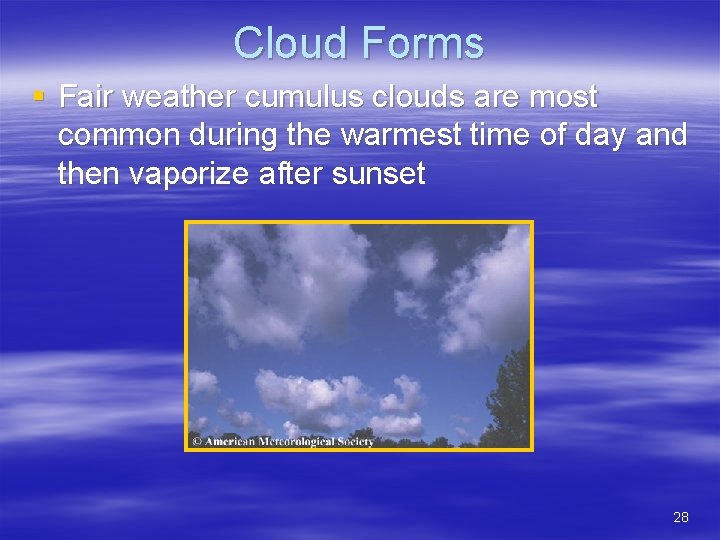 Cloud Forms

▪ Fair weather cumulus clouds are most common during the warmest time of day and then vaporize after sunset

© American Meteorological Society

28